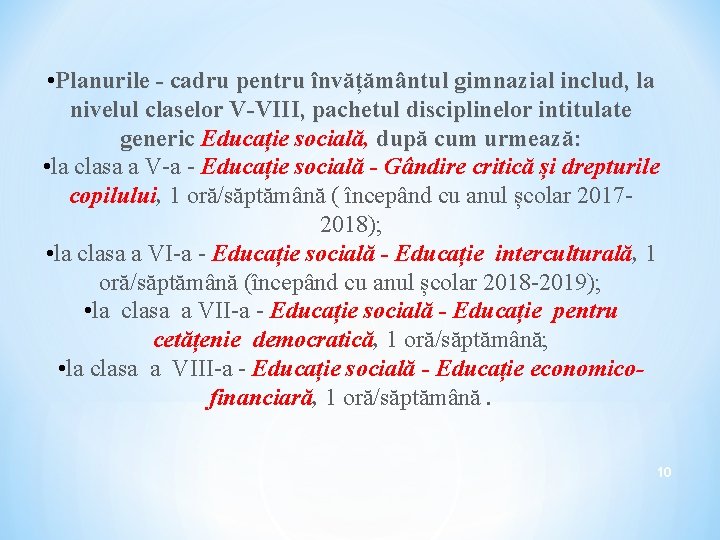 •Planurile - cadru pentru învățământul gimnazial includ, la nivelul claselor V-VIII, pachetul disciplinelor intitulate generic Educație socială, după cum urmează:

•la clasa a V-a - Educație socială - Gândire critică și drepturile copilului, 1 oră/săptămână ( începând cu anul școlar 2017-2018);

•la clasa a VI-a - Educație socială - Educație interculturală, 1 oră/săptămână (începând cu anul școlar 2018-2019);

•la clasa a VII-a - Educație socială - Educație pentru cetățenie democratică, 1 oră/săptămână;

•la clasa a VIII-a - Educație socială - Educație economico-financiară, 1 oră/săptămână .

10